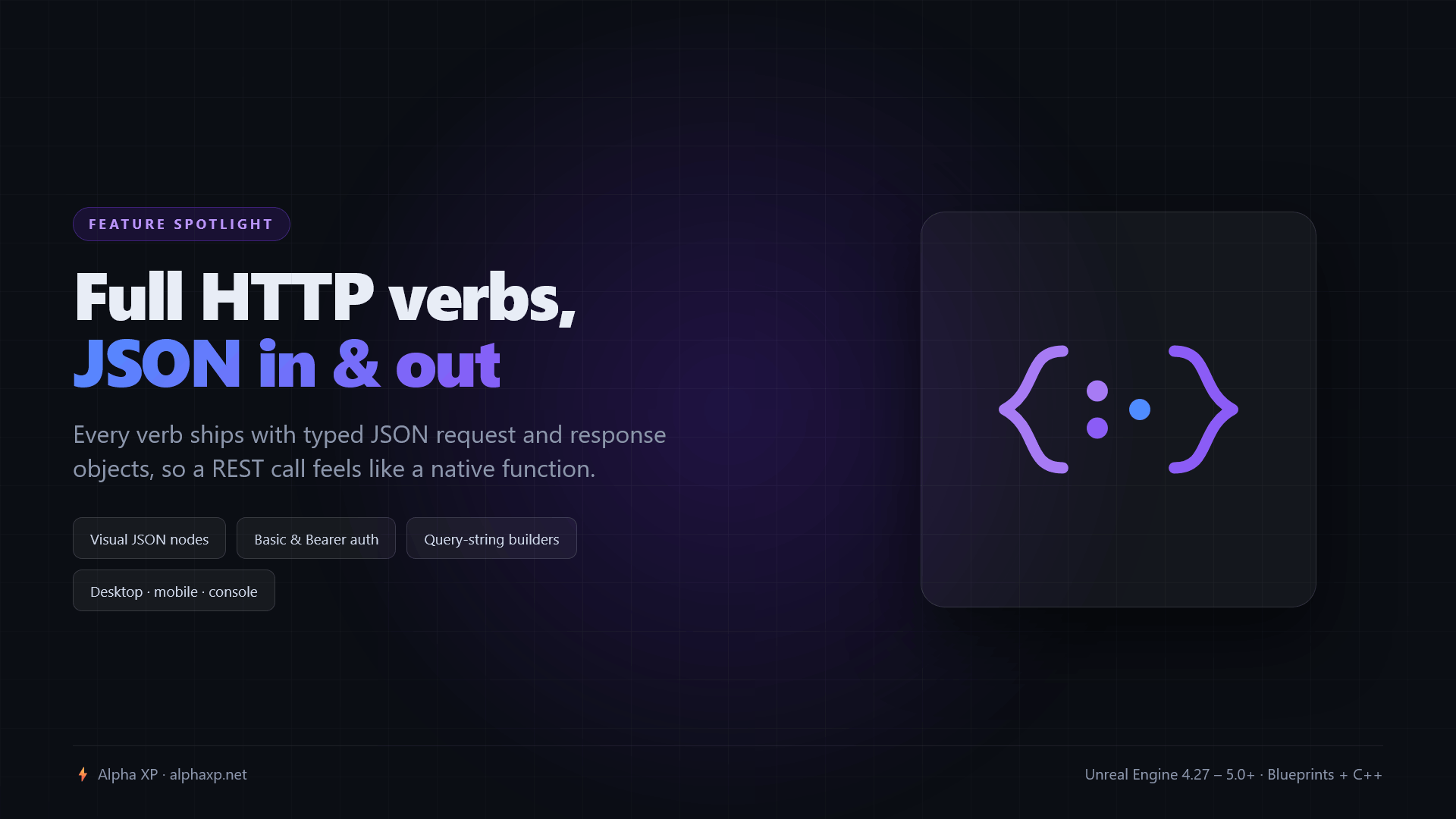 FEATURE SPOTLIGHT

Full HTTP verbs,
JSON in & out

Every verb ships with typed JSON request and response objects, so a REST call feels like a native function.

Visual JSON nodes

Basic & Bearer auth

Query-string builders

Desktop · mobile · console

Alpha XP · alphaxp.net

Unreal Engine 4.27 – 5.0+ · Blueprints + C++